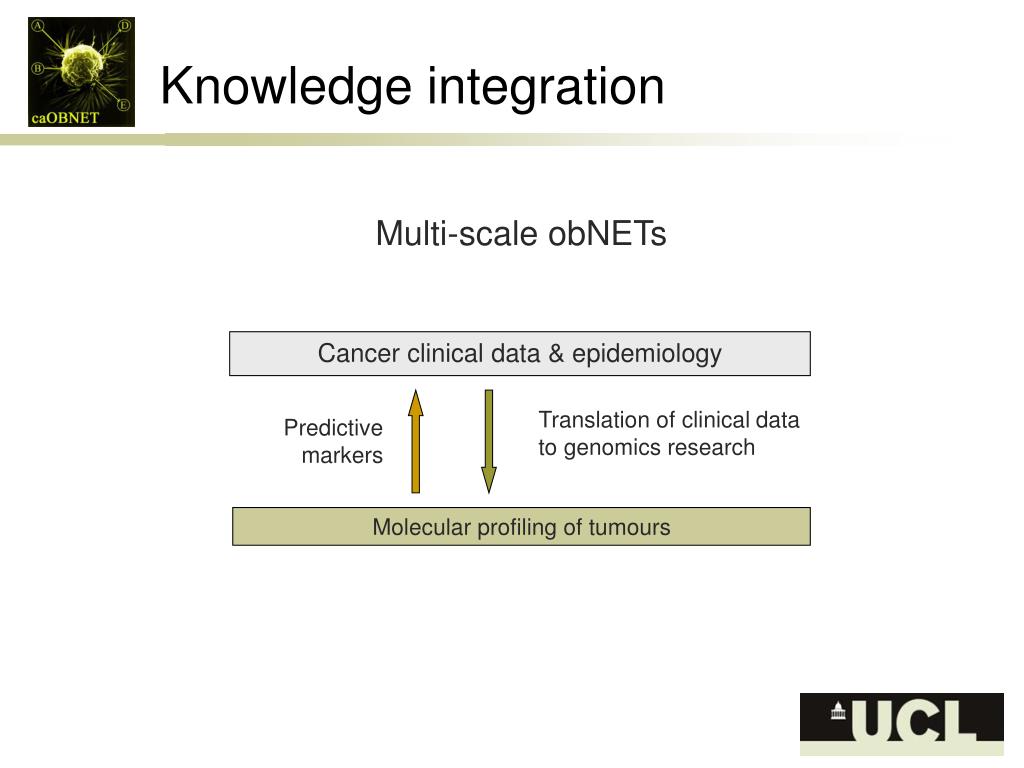 A D B E caOBNET

Knowledge integration

Multi-scale obNETs

Cancer clinical data & epidemiology

Predictive markers

Translation of clinical data to genomics research

Molecular profiling of tumours

UCL